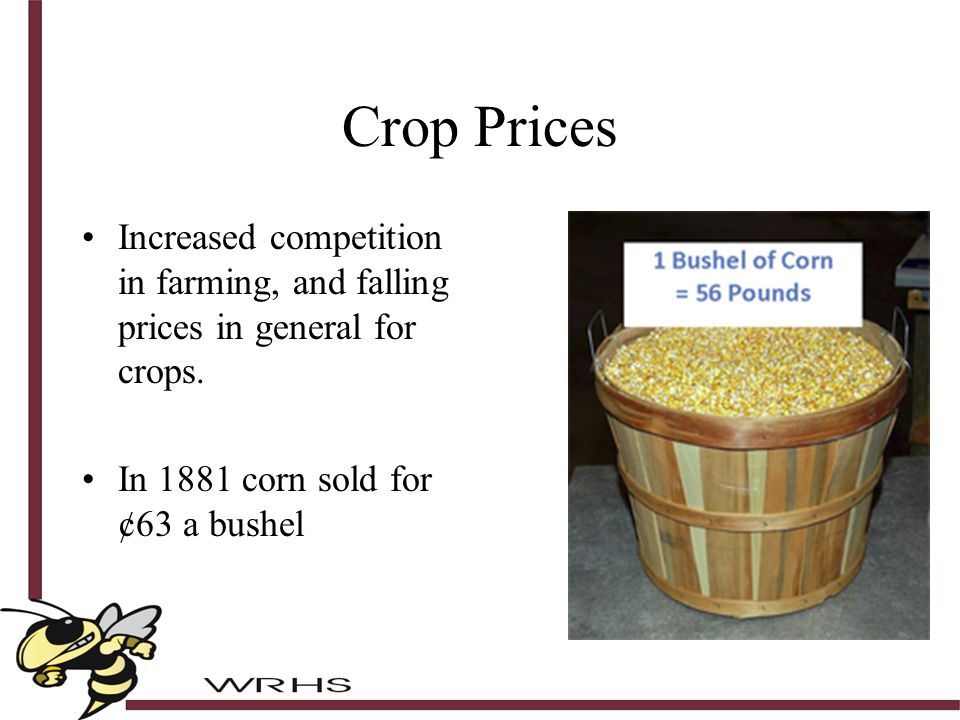 Crop Prices

• Increased competition in farming, and falling prices in general for crops.

• In 1881 corn sold for ¢63 a bushel

1 Bushel of Corn = 56 Pounds

WRHS